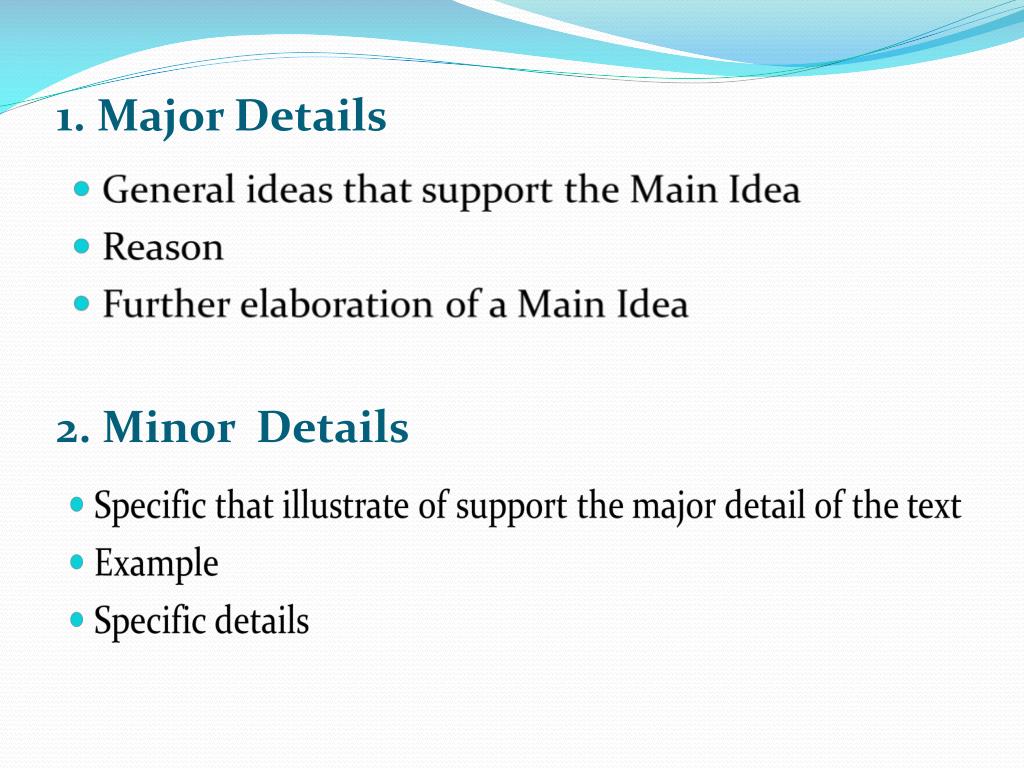 1. Major Details

- General ideas that support the Main Idea
- Reason
- Further elaboration of a Main Idea

2. Minor Details

- Specific that illustrate of support the major detail of the text
- Example
- Specific details